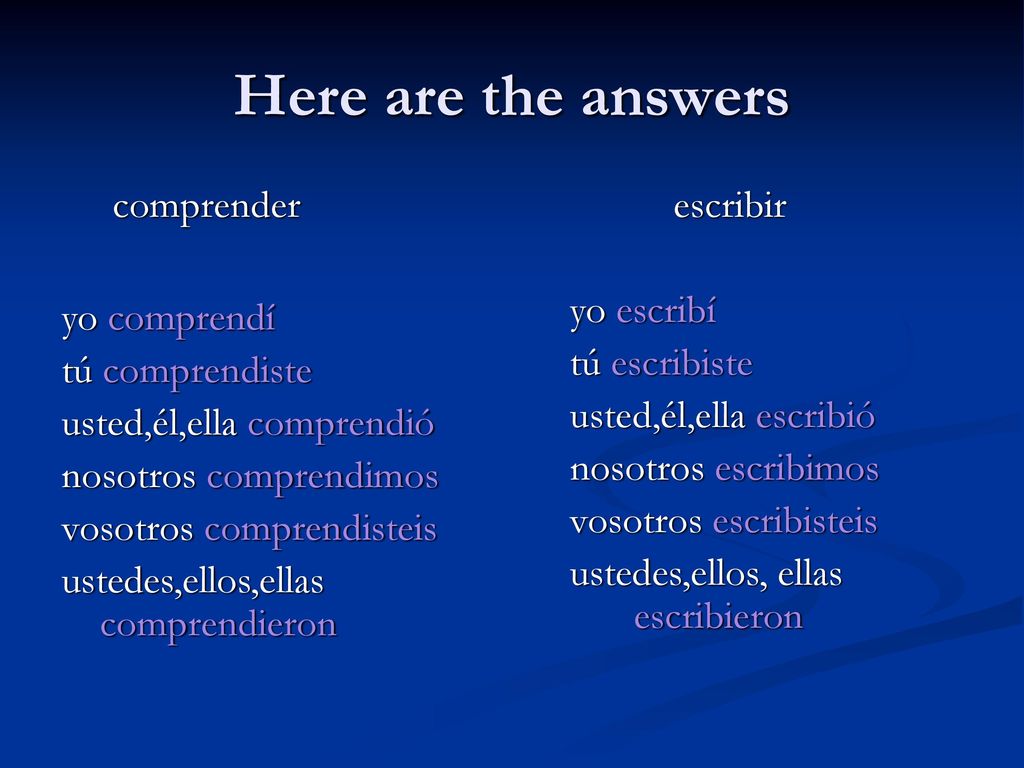 Here are the answers

comprender

yo comprendí
tú comprendiste
usted,él,ella comprendió
nosotros comprendimos
vosotros comprendisteis
ustedes,ellos,ellas comprendieron

escribir

yo escribí
tú escribiste
usted,él,ella escribió
nosotros escribimos
vosotros escribisteis
ustedes,ellos, ellas escribieron